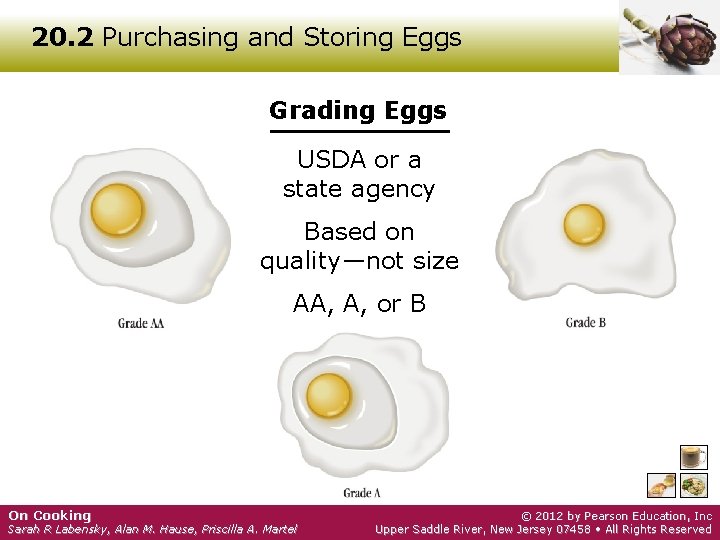 20.2 Purchasing and Storing Eggs

Grading Eggs

USDA or a state agency

Based on quality—not size

AA, A, or B

Grade AA

Grade B

Grade A

On Cooking
Sarah R Labensky, Alan M. Hause, Priscilla A. Martel

© 2012 by Pearson Education, Inc
Upper Saddle River, New Jersey 07458 • All Rights Reserved